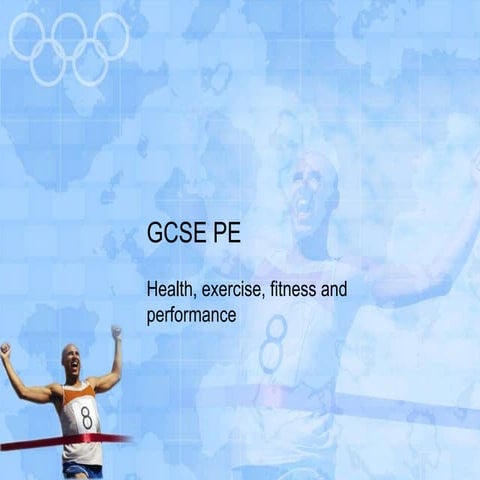 GCSE PE

Health, exercise, fitness and performance

8

8